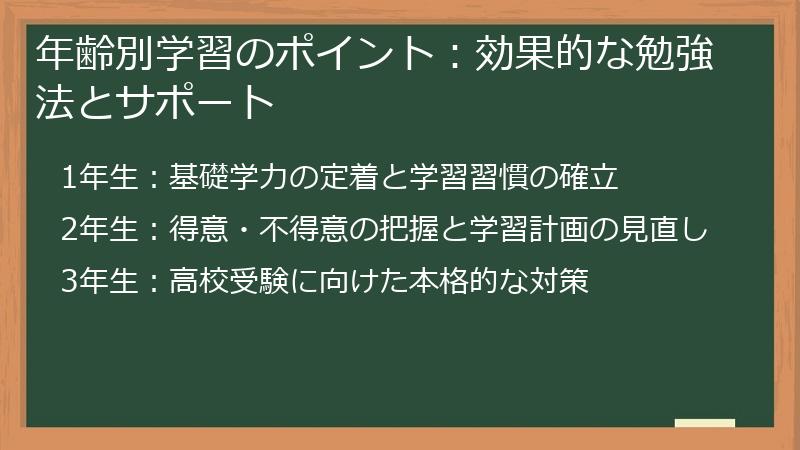 年齢別学習のポイント：効果的な勉強法とサポート

1年生：基礎学力の定着と学習習慣の確立

2年生：得意・不得意の把握と学習計画の見直し

3年生：高校受験に向けた本格的な対策